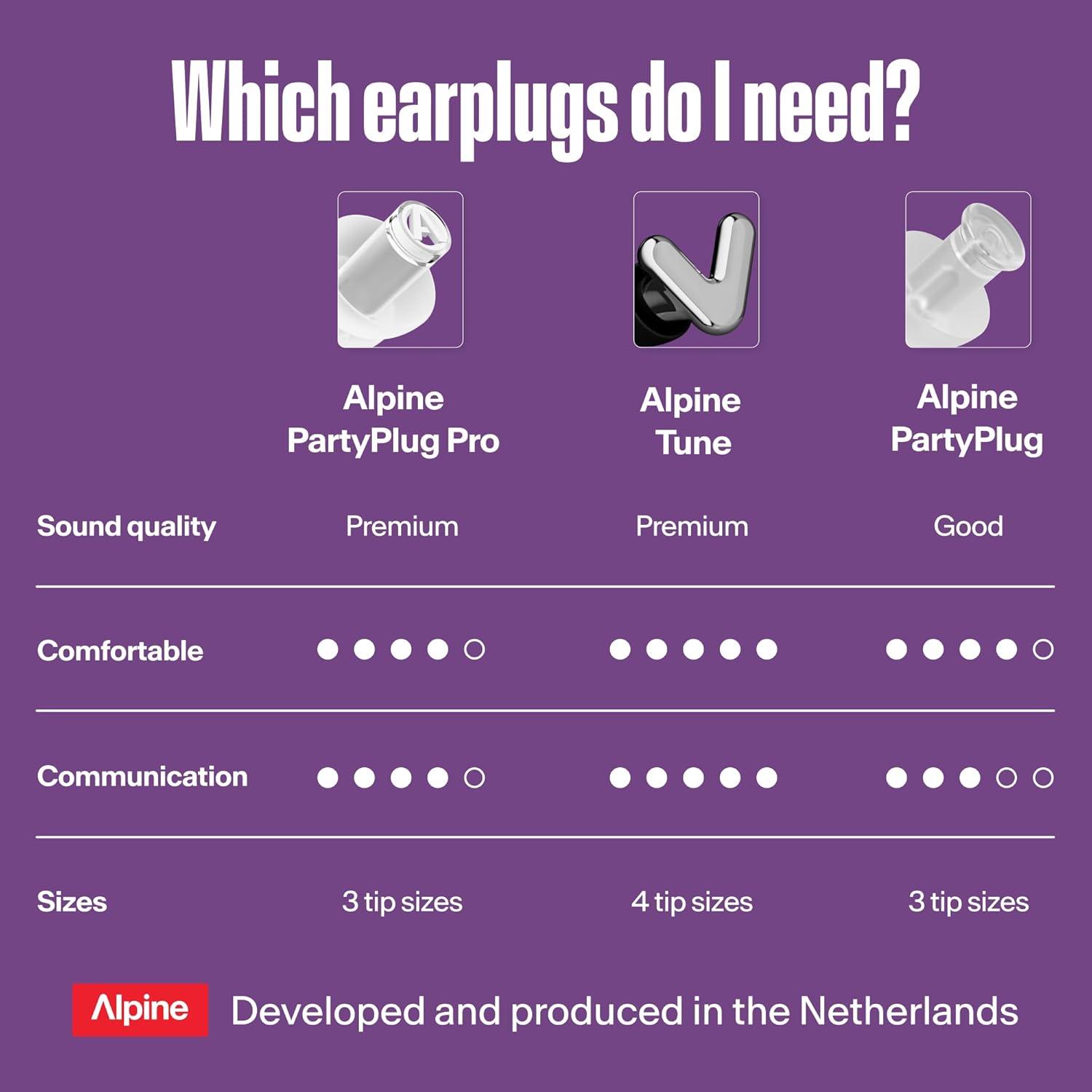 Which earplugs do I need?

| | Alpine PartyPlug Pro | Alpine Tune | Alpine PartyPlug |
|---|---|---|---|
| Sound quality | Premium | Premium | Good |
| Comfortable | ●●●●○ | ●●●●● | ●●●●○ |
| Communication | ●●●●○ | ●●●●● | ●●●○○ |
| Sizes | 3 tip sizes | 4 tip sizes | 3 tip sizes |

Alpine Developed and produced in the Netherlands